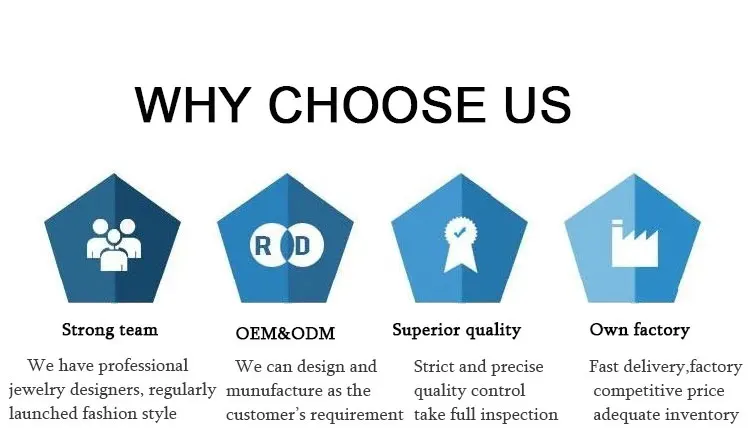 WHY CHOOSE US

R D

Strong team

We have professional jewelry designers, regularly launched fashion style

OEM&ODM

We can design and munufacture as the customer's requirement

Superior quality

Strict and precise quality control take full inspection

Own factory

Fast delivery,factory competitive price adequate inventory